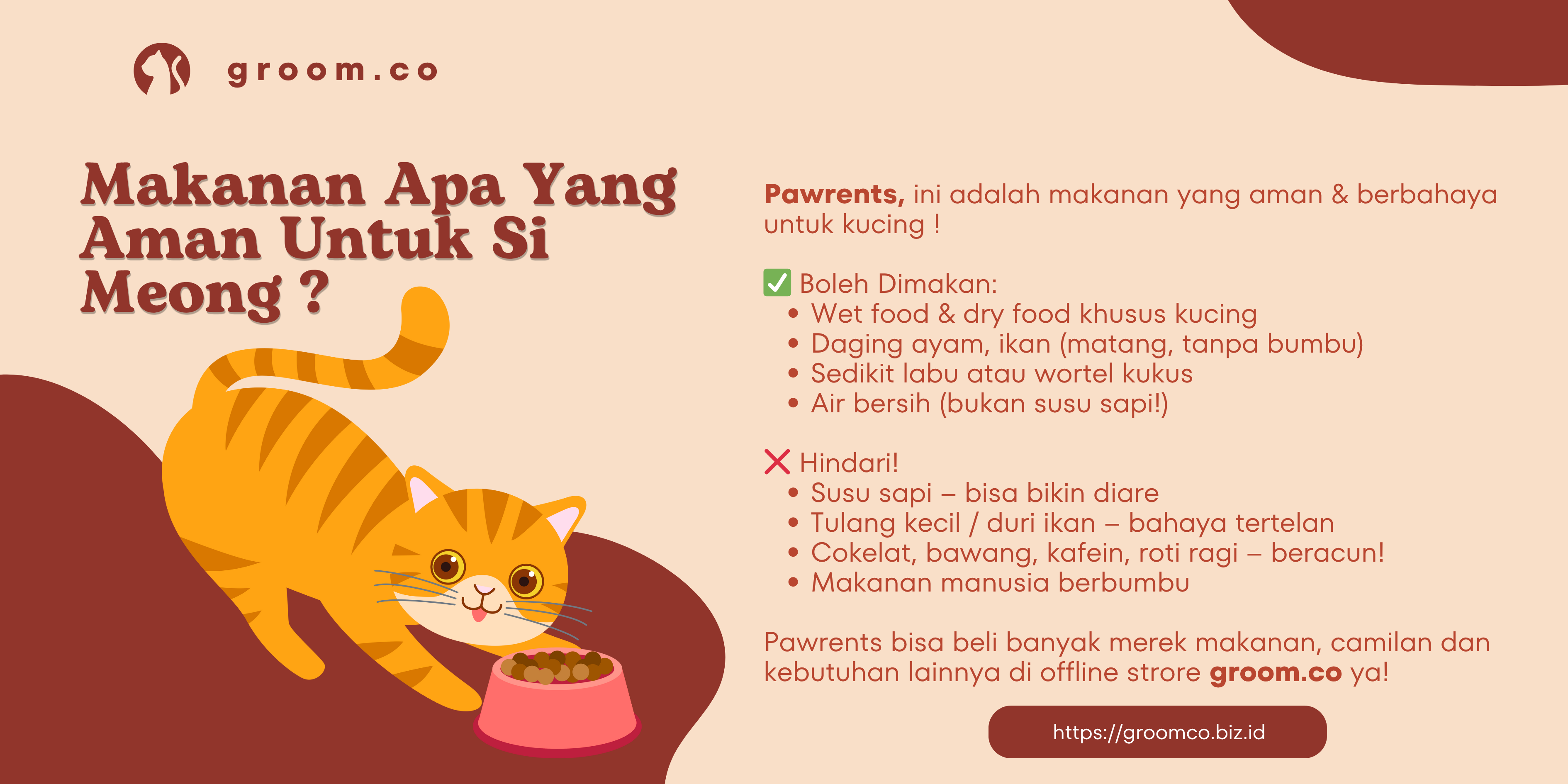 groom.co

Makanan Apa Yang Aman Untuk Si Meong ?

Pawrents, ini adalah makanan yang aman & berbahaya untuk kucing !

✅ Boleh Dimakan:
• Wet food & dry food khusus kucing
• Daging ayam, ikan (matang, tanpa bumbu)
• Sedikit labu atau wortel kukus
• Air bersih (bukan susu sapi!)

❌ Hindari!
• Susu sapi – bisa bikin diare
• Tulang kecil / duri ikan – bahaya tertelan
• Cokelat, bawang, kafein, roti ragi – beracun!
• Makanan manusia berbumbu

Pawrents bisa beli banyak merek makanan, camilan dan kebutuhan lainnya di offline strore groom.co ya!

https://groomco.biz.id